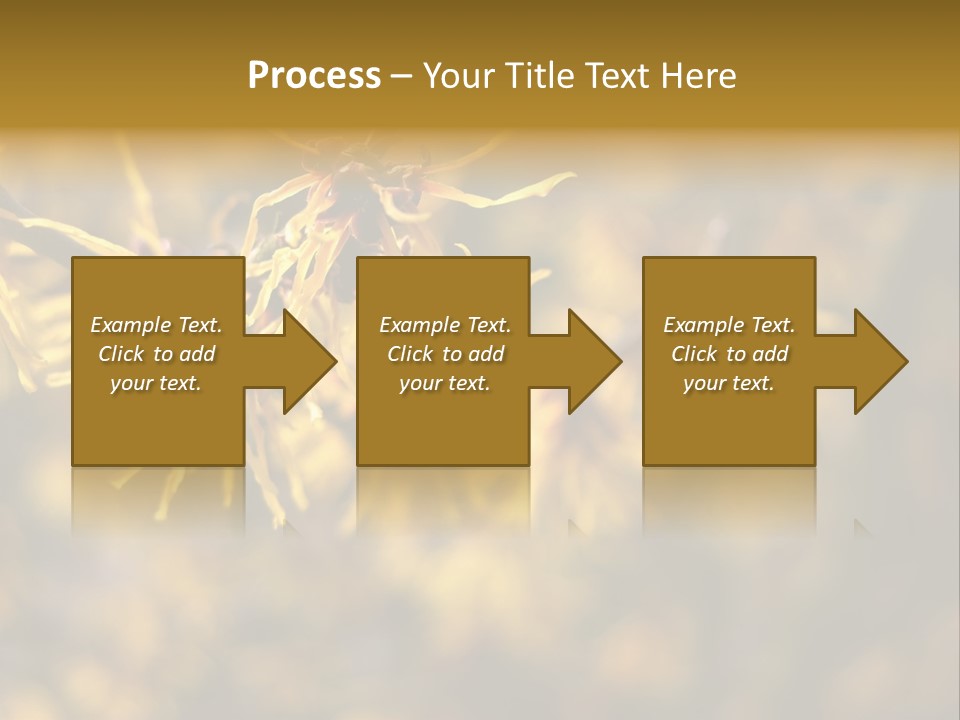 Process – Your Title Text Here

Example Text. Click to add your text.

Example Text. Click to add your text.

Example Text. Click to add your text.